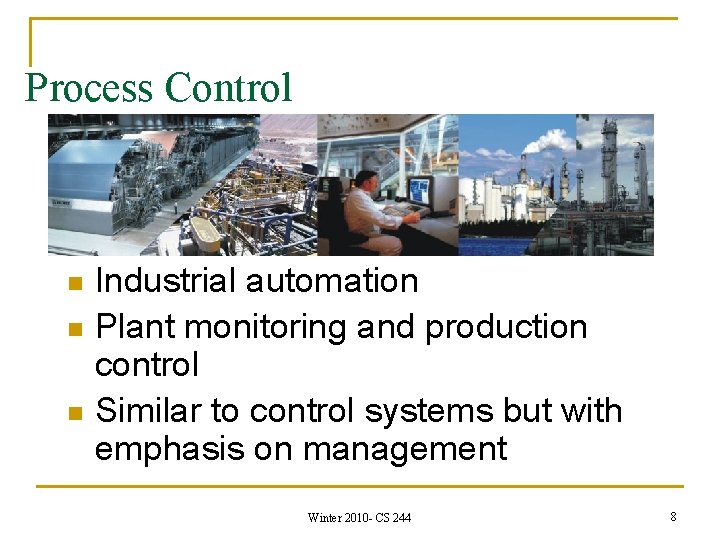 Process Control

- Industrial automation
- Plant monitoring and production control
- Similar to control systems but with emphasis on management

Winter 2010- CS 244

8